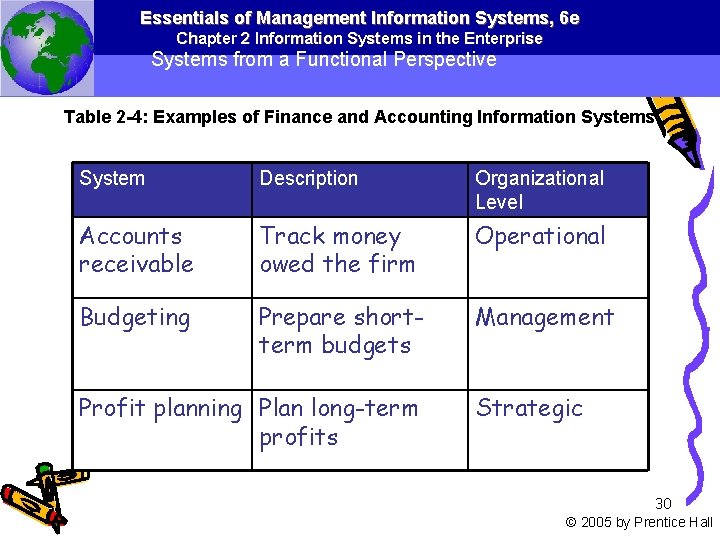 Essentials of Management Information Systems, 6e
Chapter 2 Information Systems in the Enterprise
Systems from a Functional Perspective

Table 2-4: Examples of Finance and Accounting Information Systems

| System | Description | Organizational Level |
|---|---|---|
| Accounts receivable | Track money owed the firm | Operational |
| Budgeting | Prepare short-term budgets | Management |
| Profit planning | Plan long-term profits | Strategic |

30
© 2005 by Prentice Hall